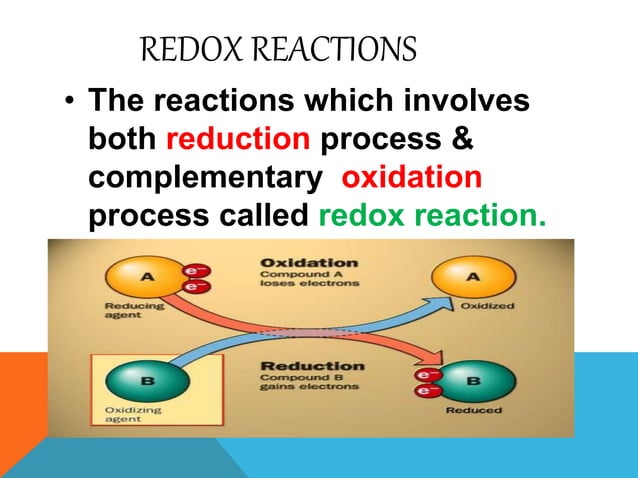 REDOX REACTIONS

• The reactions which involves both reduction process & complementary oxidation process called redox reaction.

A $e^-$ $e^-$

Reducing agent

Oxidation
Compound A loses electrons

A

Oxidized

B

Oxidizing agent

Reduction
Compound B gains electrons

$e^-$ $e^-$ B

Reduced